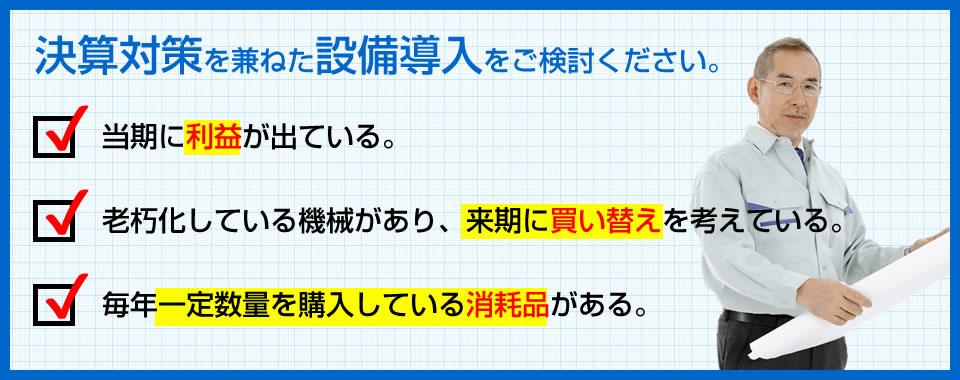 決算対策を兼ねた設備導入をご検討ください。

当期に利益が出ている。

老朽化している機械があり、来期に買い替えを考えている。

毎年一定数量を購入している消耗品がある。